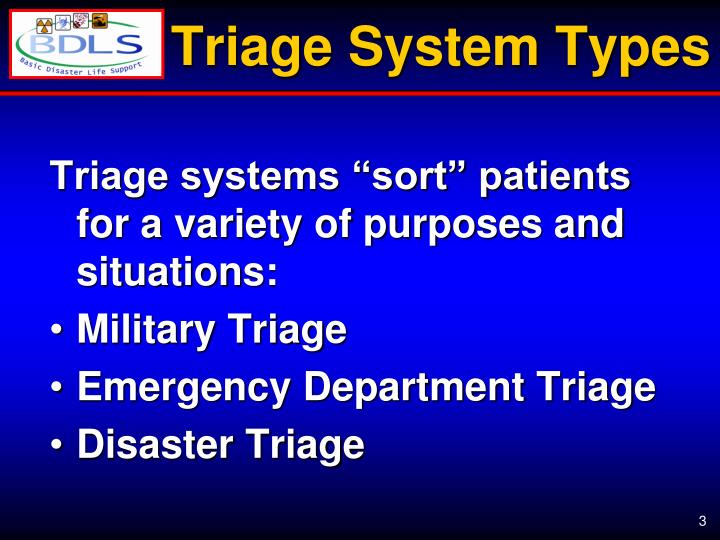 BDLS
Basic Disaster Life Support

Triage System Types

Triage systems “sort” patients for a variety of purposes and situations:

• Military Triage
• Emergency Department Triage
• Disaster Triage

3